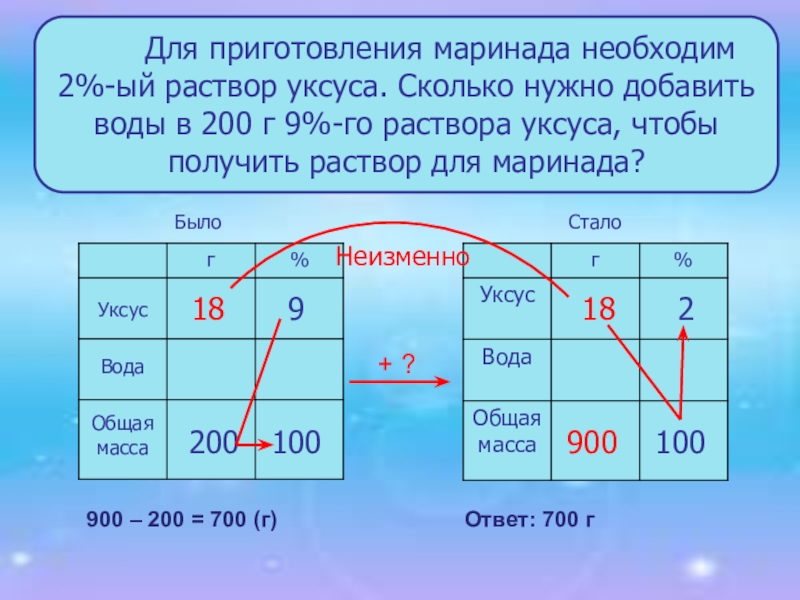 Для приготовления маринада необходим 2%-ый раствор уксуса. Сколько нужно добавить воды в 200 г 9%-го раствора уксуса, чтобы получить раствор для маринада?

Было

|  | г | % |
|---|---|---|
| Уксус | 18 | 9 |
| Вода |  |  |
| Общая масса | 200 | 100 |

Неизменно

+ ?

Стало

|  | г | % |
|---|---|---|
| Уксус | 18 | 2 |
| Вода |  |  |
| Общая масса | 900 | 100 |

900 – 200 = 700 (г)

Ответ: 700 г